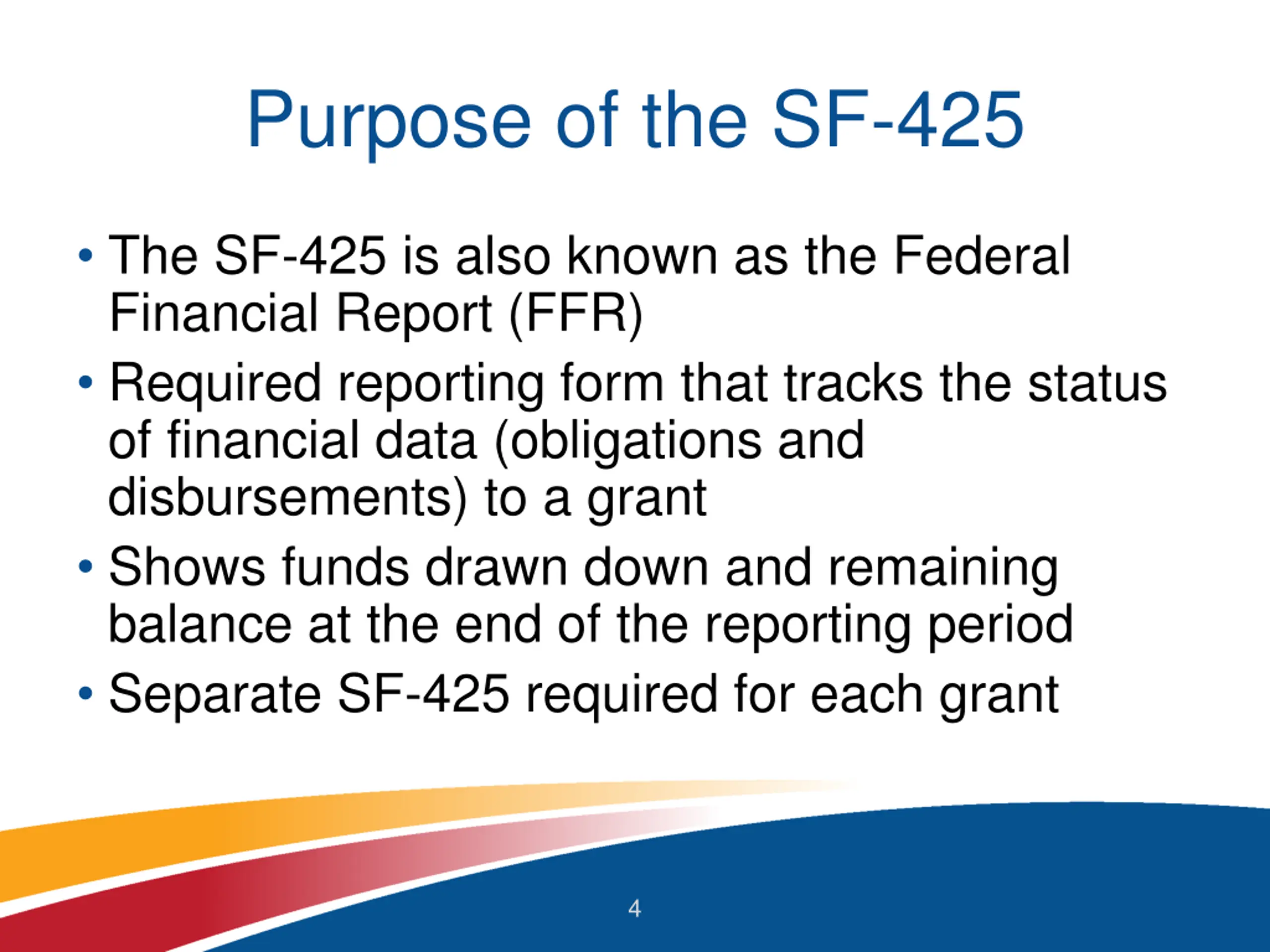 Purpose of the SF-425

• The SF-425 is also known as the Federal Financial Report (FFR)
• Required reporting form that tracks the status of financial data (obligations and disbursements) to a grant
• Shows funds drawn down and remaining balance at the end of the reporting period
• Separate SF-425 required for each grant

4